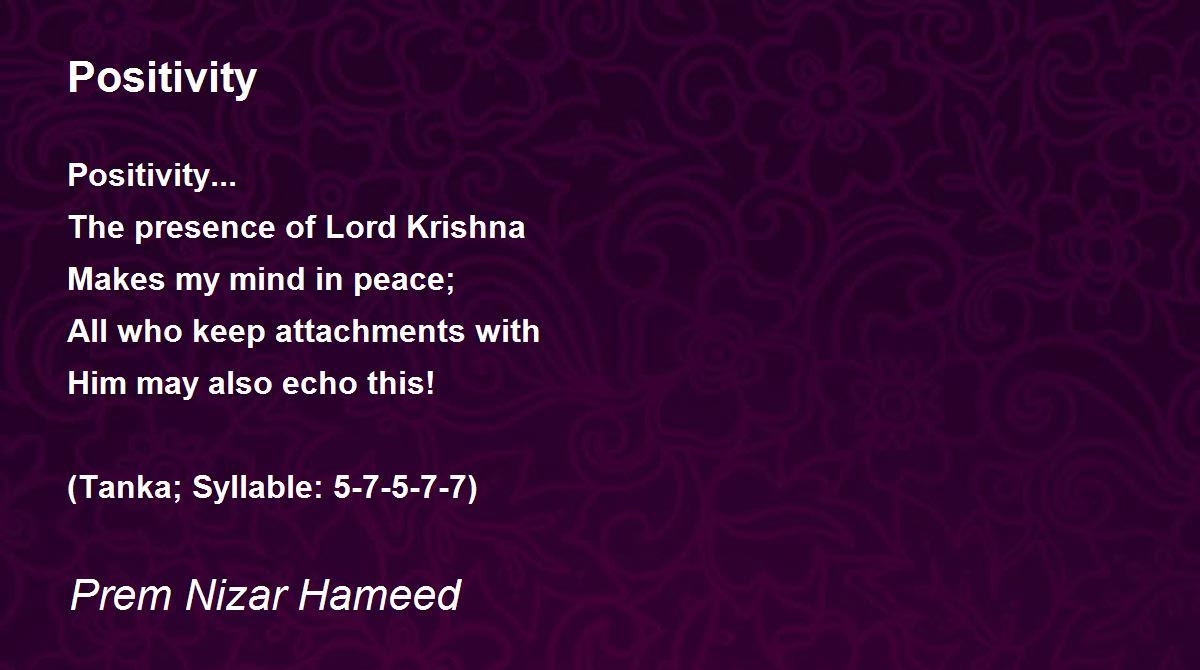 Positivity

Positivity...
The presence of Lord Krishna
Makes my mind in peace;
All who keep attachments with
Him may also echo this!

(Tanka; Syllable: 5-7-5-7-7)

Prem Nizar Hameed